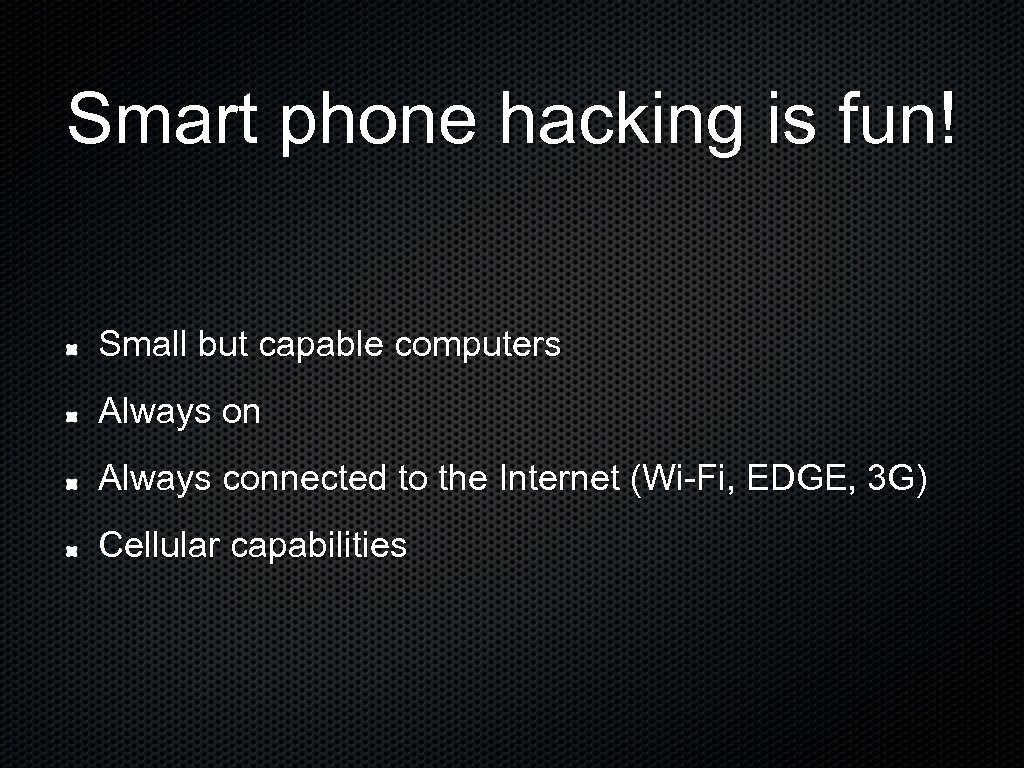 Smart phone hacking is fun!

- Small but capable computers
- Always on
- Always connected to the Internet (Wi-Fi, EDGE, 3G)
- Cellular capabilities